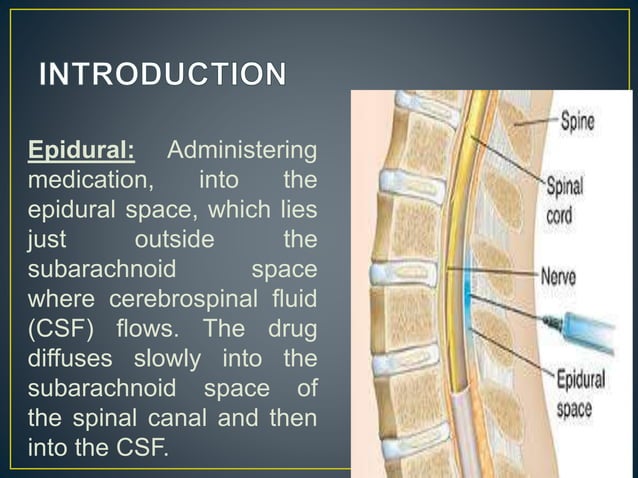 INTRODUCTION

Epidural: Administering medication, into the epidural space, which lies just outside the subarachnoid space where cerebrospinal fluid (CSF) flows. The drug diffuses slowly into the subarachnoid space of the spinal canal and then into the CSF.

Spine

Spinal
cord

Nerve

Epidural
space